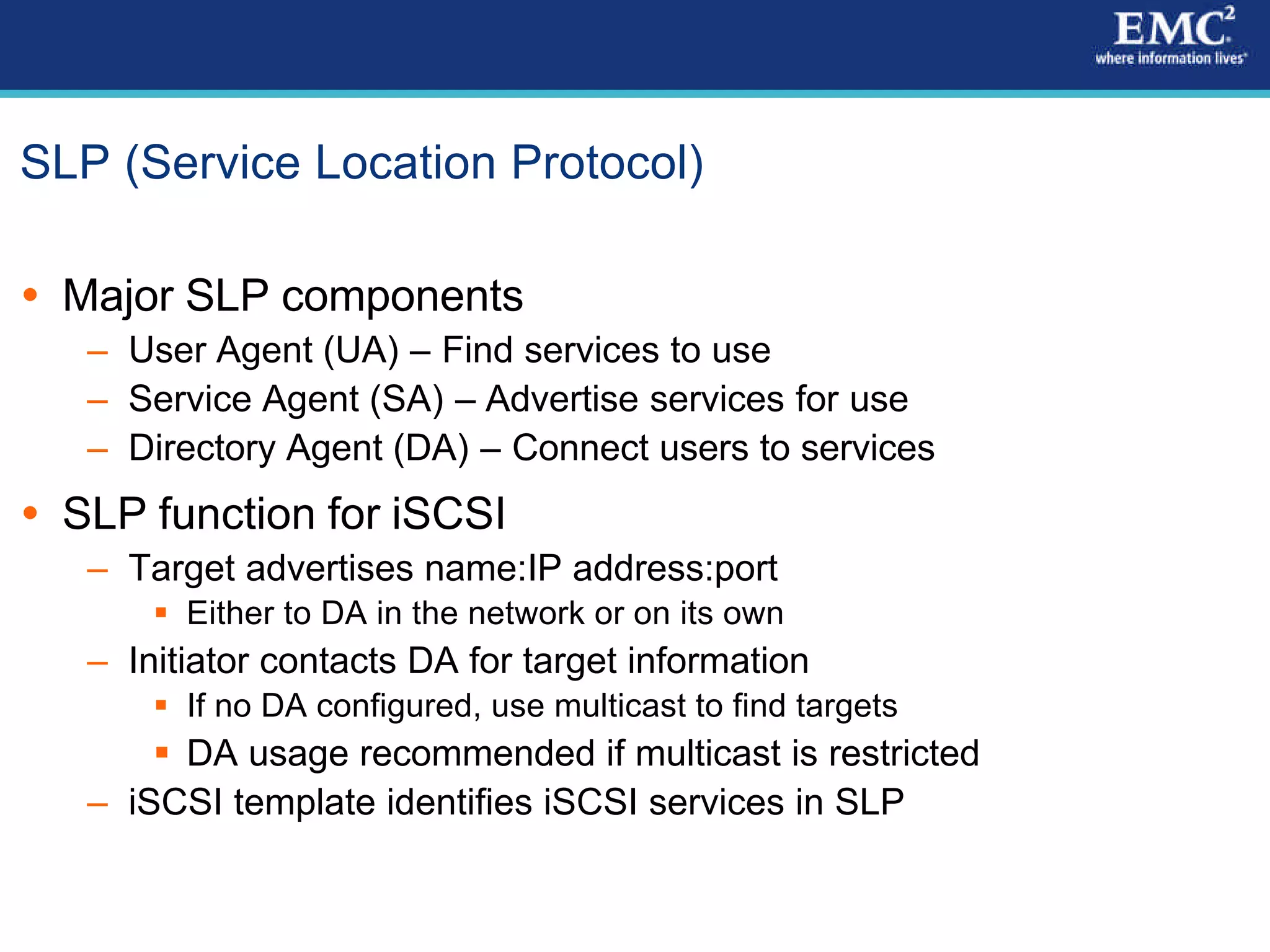 EMC$^2$
where information lives

SLP (Service Location Protocol)

• Major SLP components
– User Agent (UA) – Find services to use
– Service Agent (SA) – Advertise services for use
– Directory Agent (DA) – Connect users to services

• SLP function for iSCSI
– Target advertises name:IP address:port
▪ Either to DA in the network or on its own
– Initiator contacts DA for target information
▪ If no DA configured, use multicast to find targets
▪ DA usage recommended if multicast is restricted
– iSCSI template identifies iSCSI services in SLP